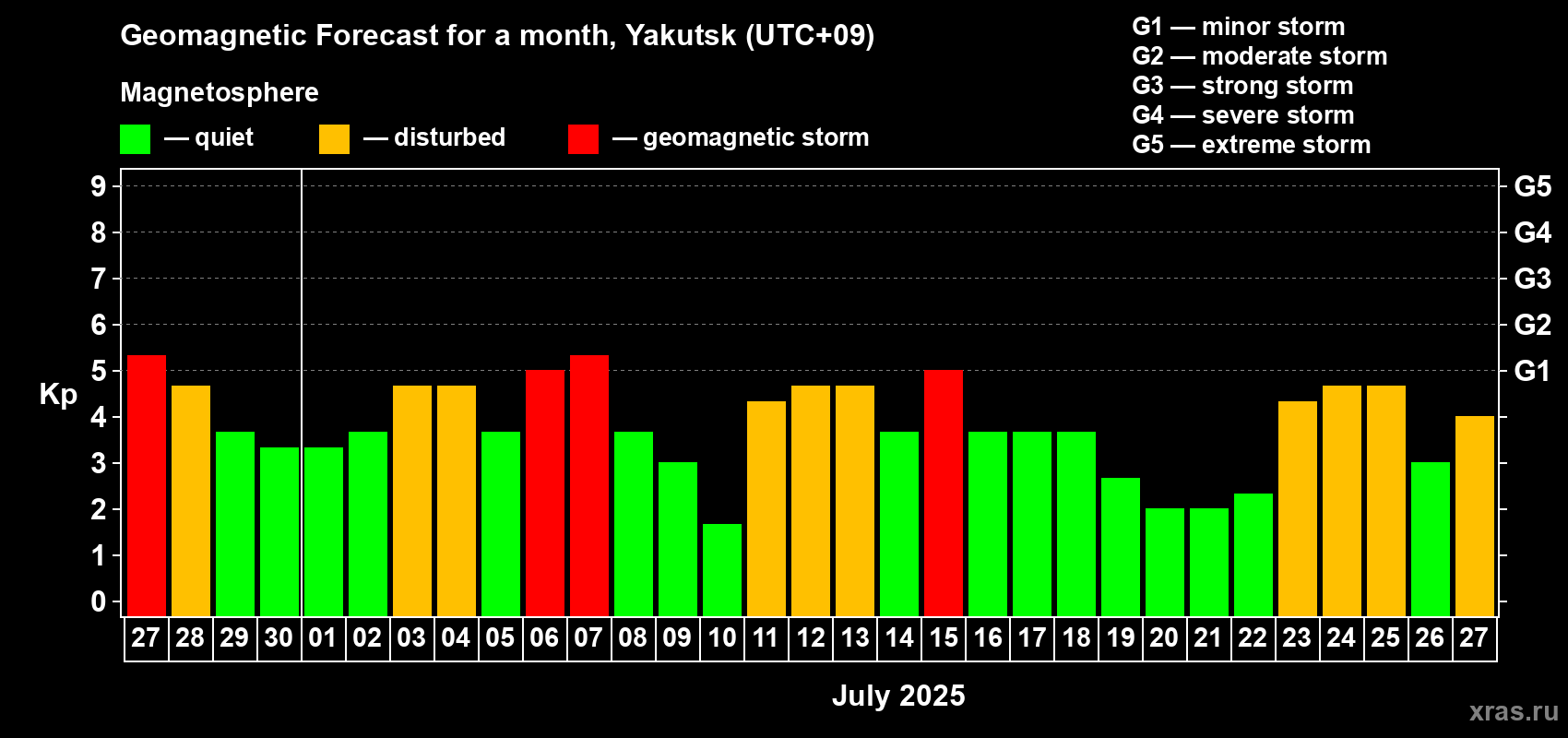 Geomagnetic Forecast for a month, Yakutsk (UTC+09)

Magnetosphere

— quiet — disturbed — geomagnetic storm

G1 — minor storm
G2 — moderate storm
G3 — strong storm
G4 — severe storm
G5 — extreme storm

Kp

9
8
7
6
5
4
3
2
1
0

G5
G4
G3
G2
G1

27 28 29 30 01 02 03 04 05 06 07 08 09 10 11 12 13 14 15 16 17 18 19 20 21 22 23 24 25 26 27

July 2025

xras.ru